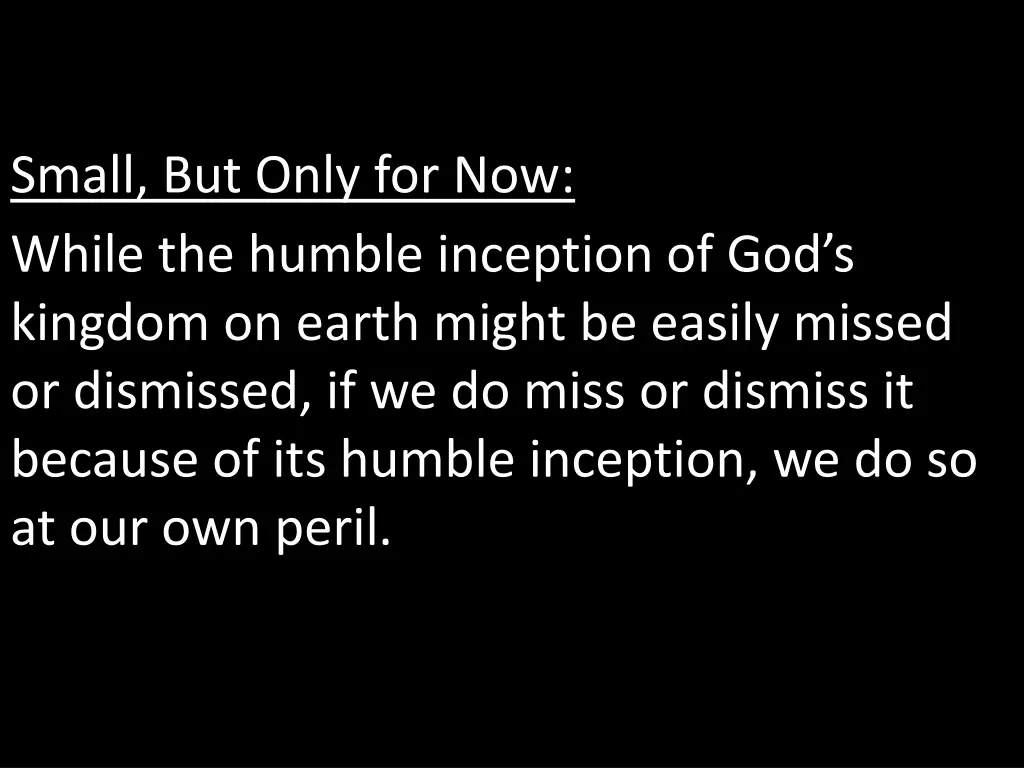 Small, But Only for Now:

While the humble inception of God’s kingdom on earth might be easily missed or dismissed, if we do miss or dismiss it because of its humble inception, we do so at our own peril.